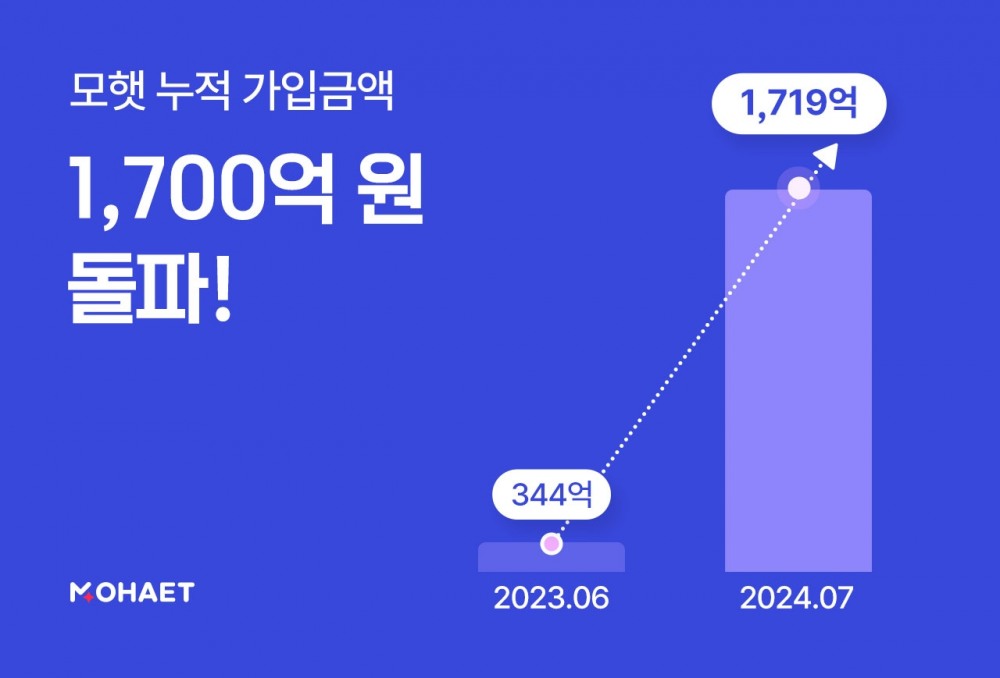 모햇 누적 가입금액

1,700억 원 돌파!

1,719억

344억

MOHAET

2023.06

2024.07